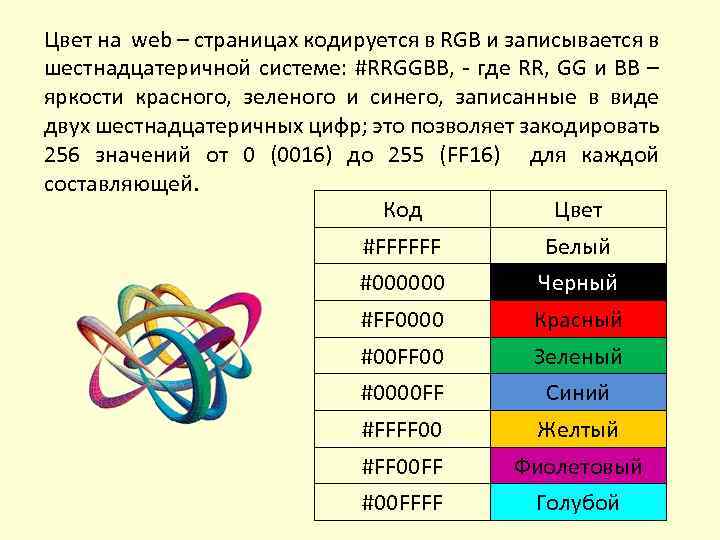 Цвет на web – страницах кодируется в RGB и записывается в шестнадцатеричной системе: #RRGGBB, - где RR, GG и BB – яркости красного, зеленого и синего, записанные в виде двух шестнадцатеричных цифр; это позволяет закодировать 256 значений от 0 (0016) до 255 (FF16) для каждой составляющей.

| Код | Цвет |
|---|---|
| #FFFFFF | Белый |
| #000000 | Черный |
| #FF0000 | Красный |
| #00FF00 | Зеленый |
| #0000FF | Синий |
| #FFFF00 | Желтый |
| #FF00FF | Фиолетовый |
| #00FFFF | Голубой |